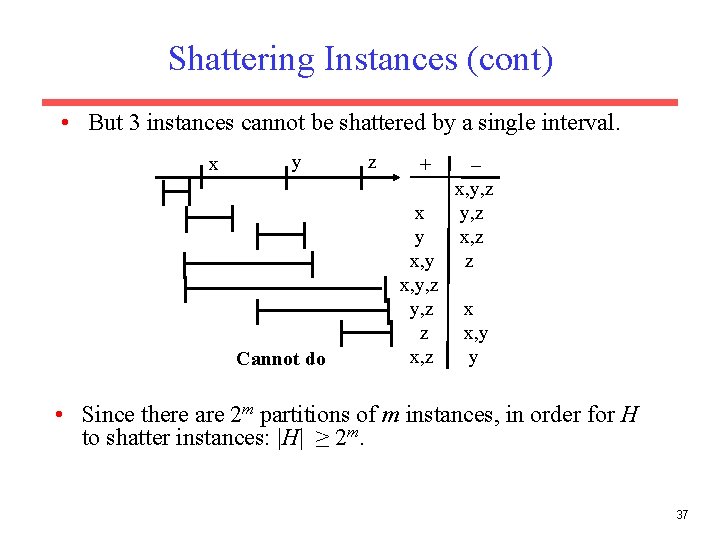 Shattering Instances (cont)

• But 3 instances cannot be shattered by a single interval.

x y z

| + | – |
|---|---|
| | x,y,z |
| x | y,z |
| y | x,z |
| x,y | z |
| x,y,z | |
| y,z | x |
| z | x,y |
| x,z | y |

Cannot do

• Since there are $2^m$ partitions of $m$ instances, in order for $H$ to shatter instances: $|H| \geq 2^m$.

37